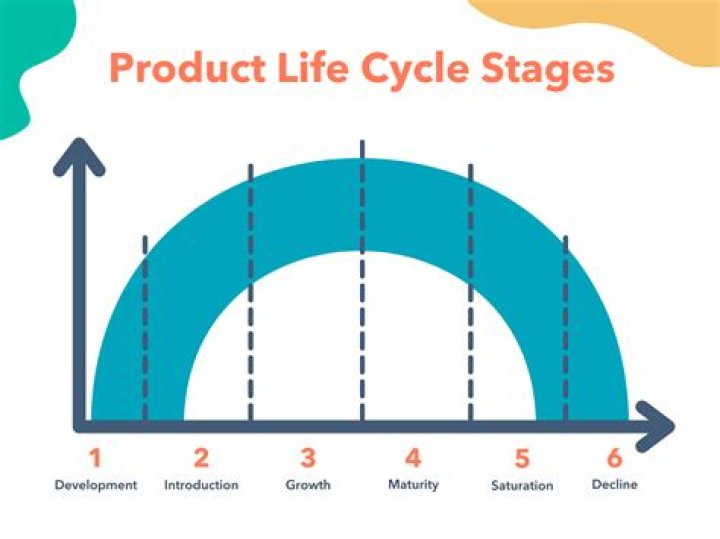 Product Life Cycle Stages

1
Development

2
Introduction

3
Growth

4
Maturity

5
Saturation

6
Decline